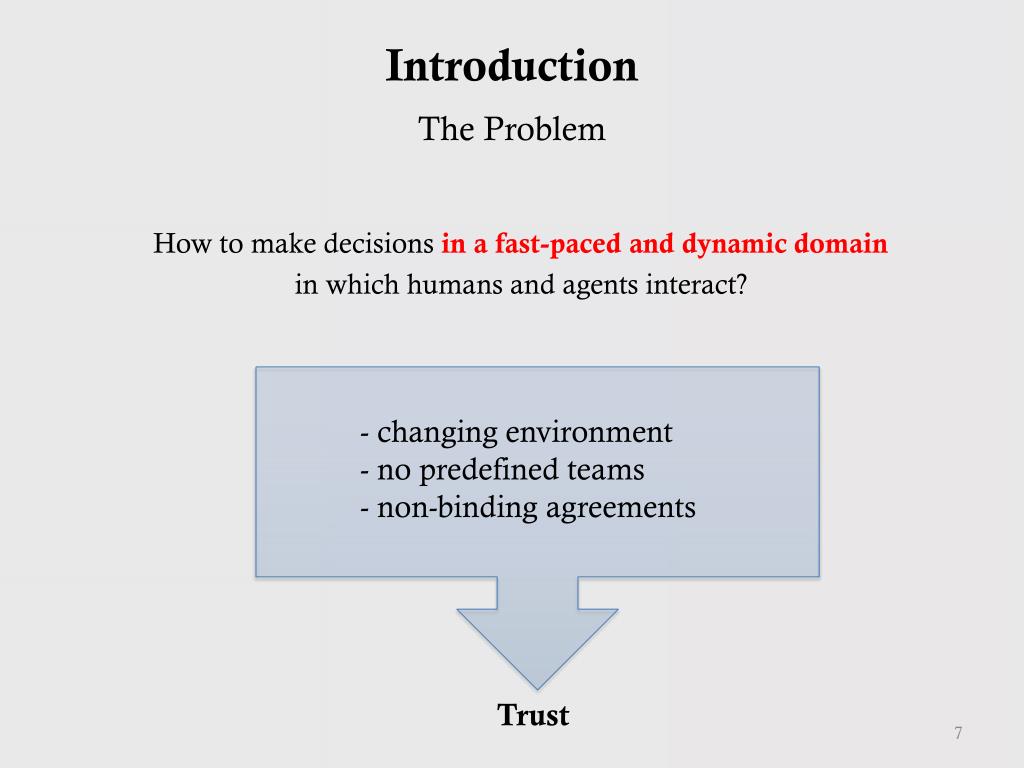 Introduction

The Problem

How to make decisions in a fast-paced and dynamic domain in which humans and agents interact?

- changing environment
- no predefined teams
- non-binding agreements

Trust

7